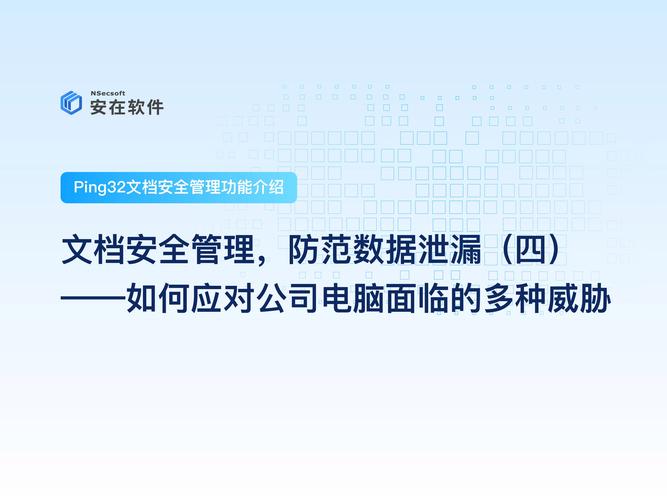 NSecsoft
安在软件

Ping32文档安全管理功能介绍

文档安全管理，防范数据泄漏（四）
——如何应对公司电脑面临的多种威胁